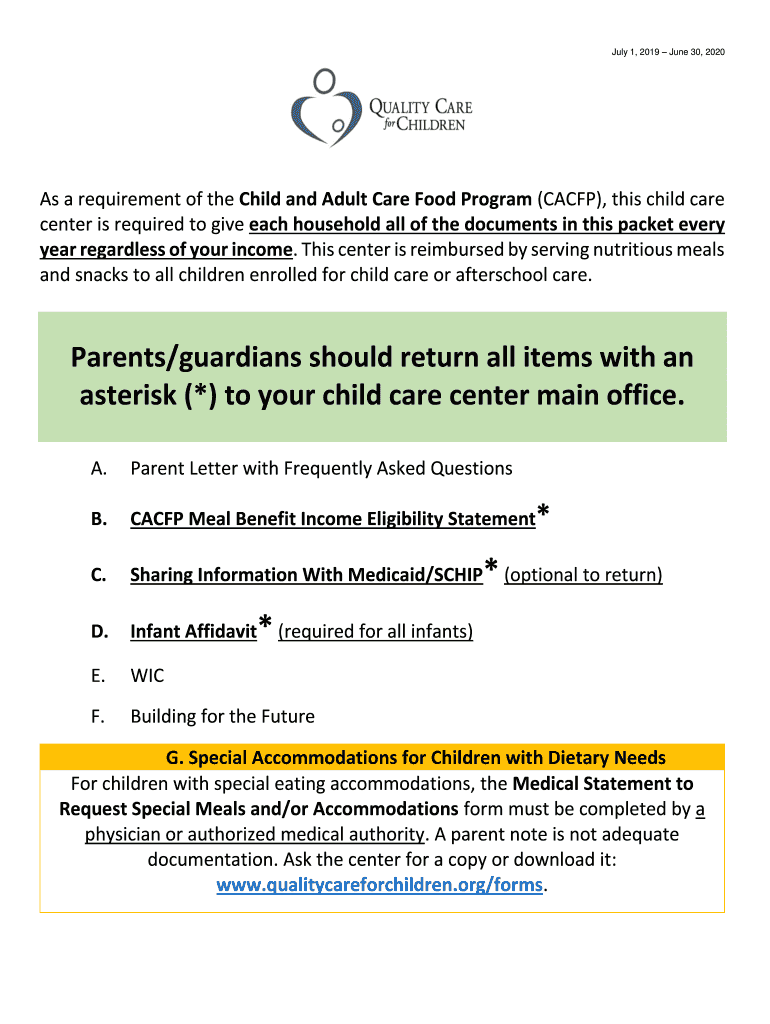 July 1, 2019 – June 30, 2020

QUALITY CARE for CHILDREN

As a requirement of the Child and Adult Care Food Program (CACFP), this child care center is required to give each household all of the documents in this packet every year regardless of your income. This center is reimbursed by serving nutritious meals and snacks to all children enrolled for child care or afterschool care.

Parents/guardians should return all items with an asterisk (*) to your child care center main office.

A. Parent Letter with Frequently Asked Questions

B. CACFP Meal Benefit Income Eligibility Statement*

C. Sharing Information With Medicaid/SCHIP* (optional to return)

D. Infant Affidavit* (required for all infants)

E. WIC

F. Building for the Future

G. Special Accommodations for Children with Dietary Needs

For children with special eating accommodations, the Medical Statement to Request Special Meals and/or Accommodations form must be completed by a physician or authorized medical authority. A parent note is not adequate documentation. Ask the center for a copy or download it: www.qualitycareforchildren.org/forms.